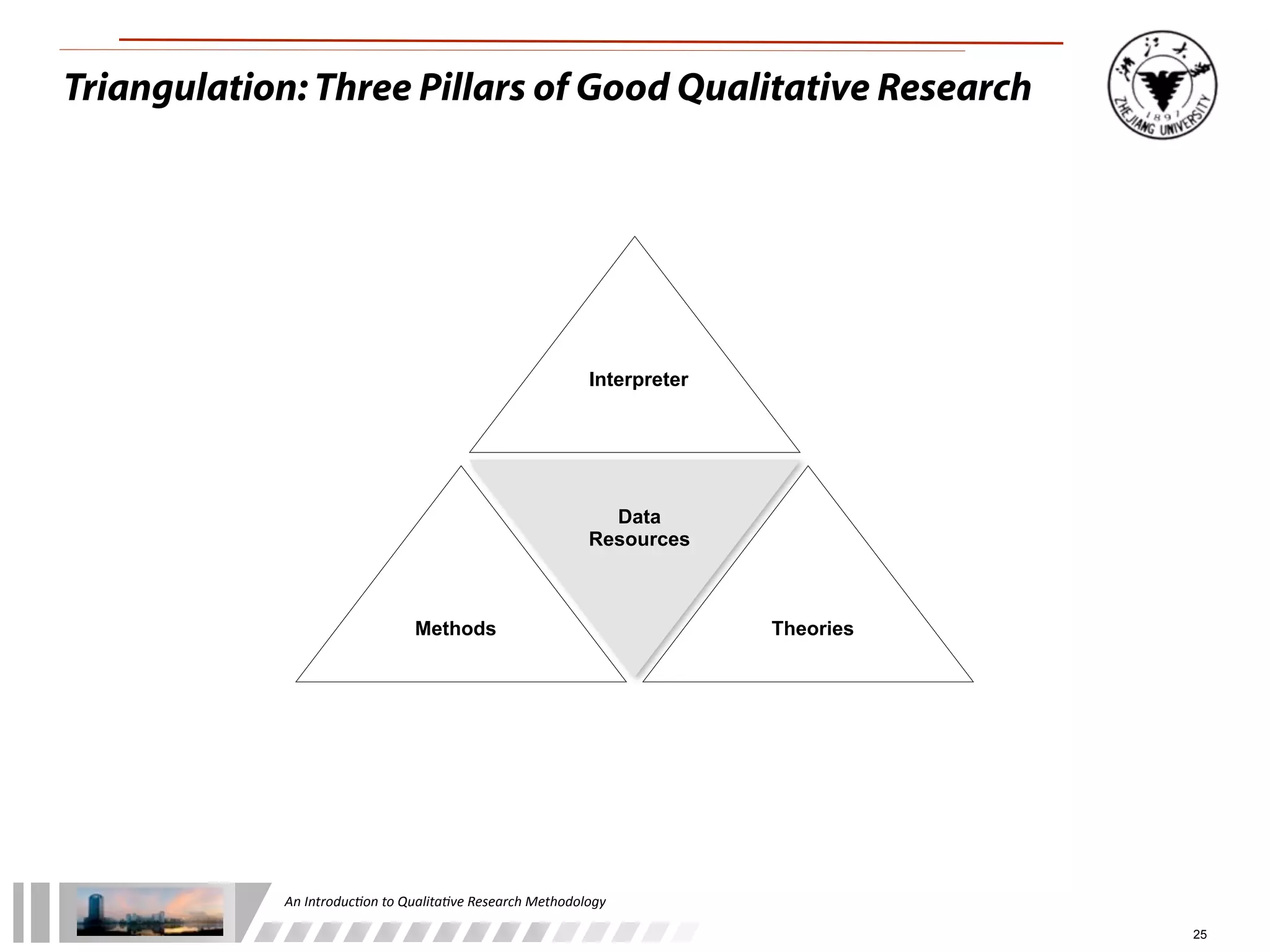 Triangulation: Three Pillars of Good Qualitative Research

浙江大学
1897
ZHEJIANG UNIVERSITY

Interpreter

Data Resources

Methods

Theories

An Introduction to Qualitative Research Methodology

25